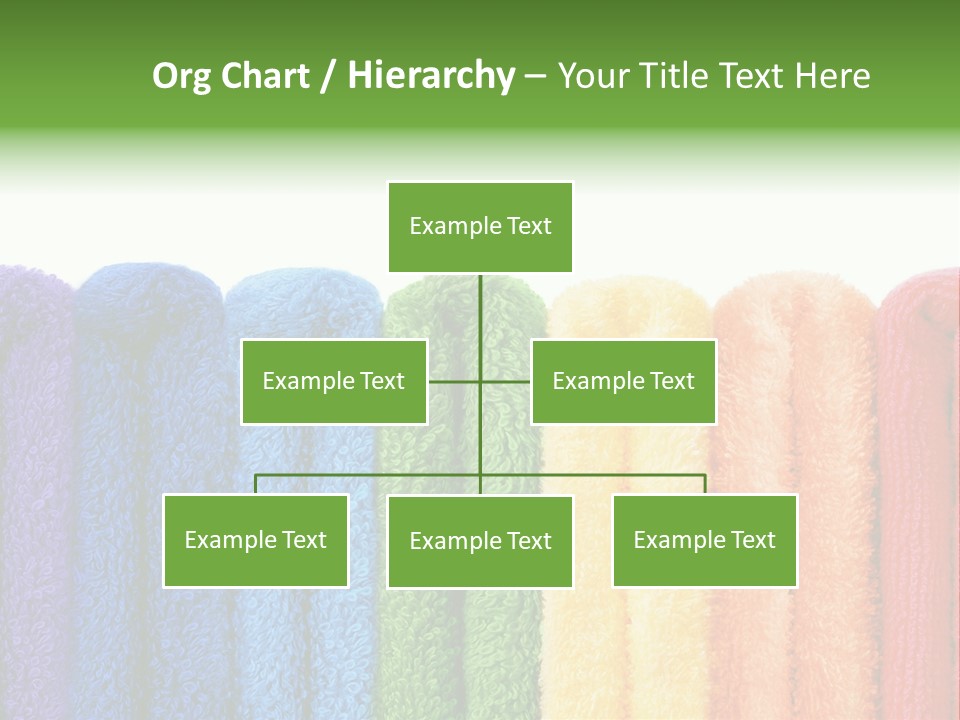 Org Chart / Hierarchy – Your Title Text Here

Example Text

Example Text

Example Text

Example Text

Example Text

Example Text